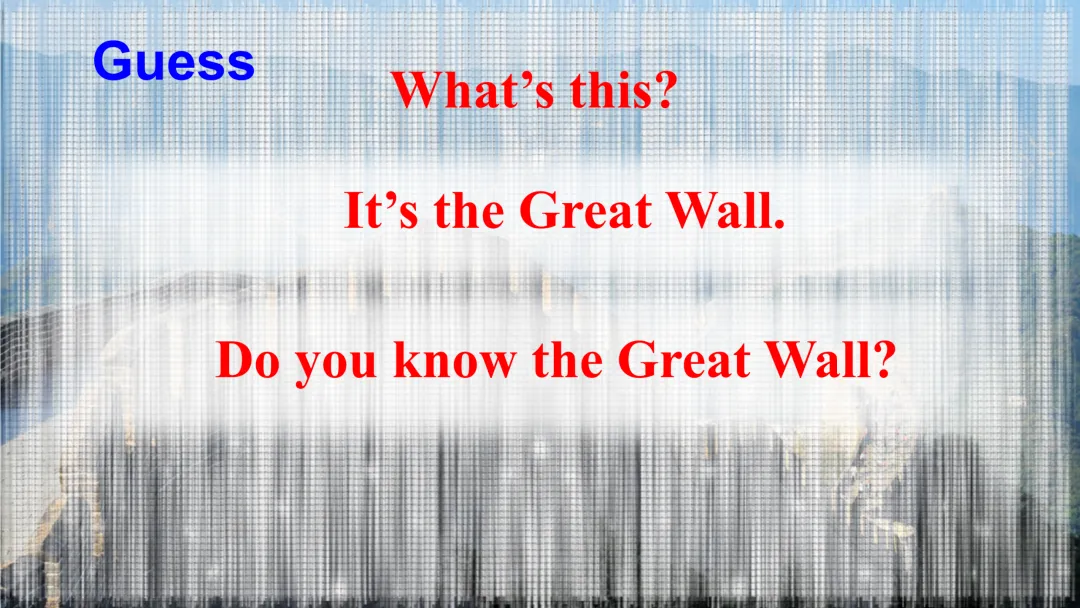 Guess

What’s this?

It’s the Great Wall.

Do you know the Great Wall?